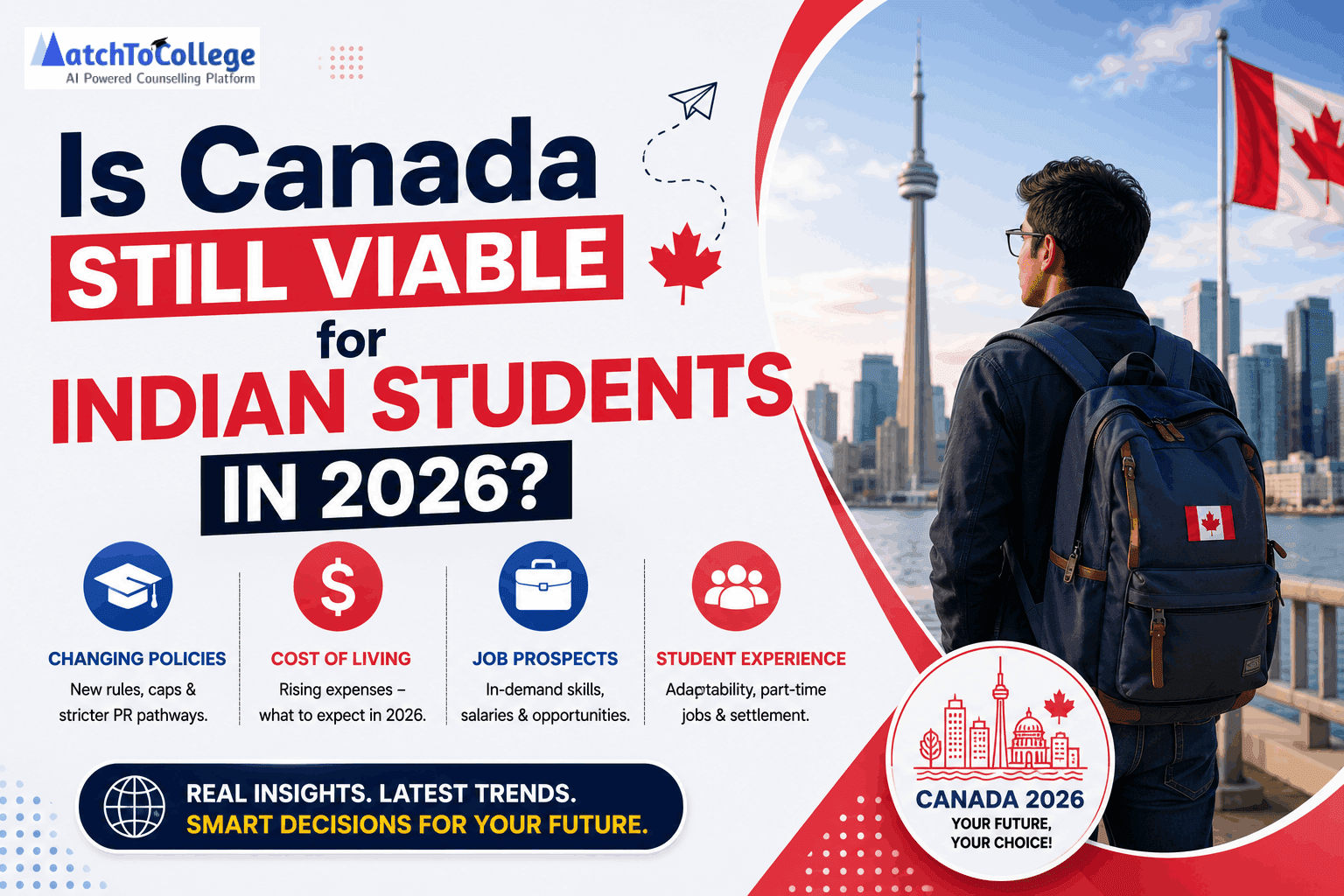 MatchToCollege
AI Powered Counselling Platform

Is Canada STILL VIABLE for INDIAN STUDENTS IN 2026?

CHANGING POLICIES
New rules, caps & stricter PR pathways.

COST OF LIVING
Rising expenses – what to expect in 2026.

JOB PROSPECTS
In-demand skills, salaries & opportunities.

STUDENT EXPERIENCE
Adaptability, part-time jobs & settlement.

REAL INSIGHTS. LATEST TRENDS.
SMART DECISIONS FOR YOUR FUTURE.

CANADA 2026
YOUR FUTURE, YOUR CHOICE!